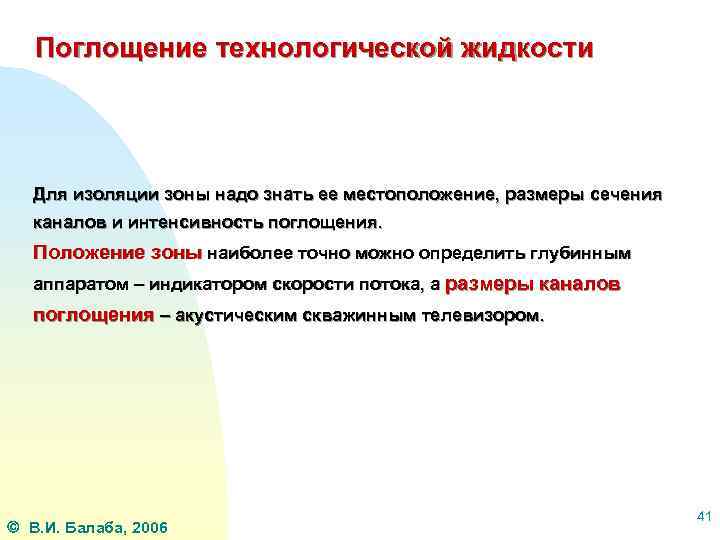 Поглощение технологической жидкости

Для изоляции зоны надо знать ее местоположение, размеры сечения каналов и интенсивность поглощения.

Положение зоны наиболее точно можно определить глубинным аппаратом – индикатором скорости потока, а размеры каналов поглощения – акустическим скважинным телевизором.

41

© В.И. Балаба, 2006